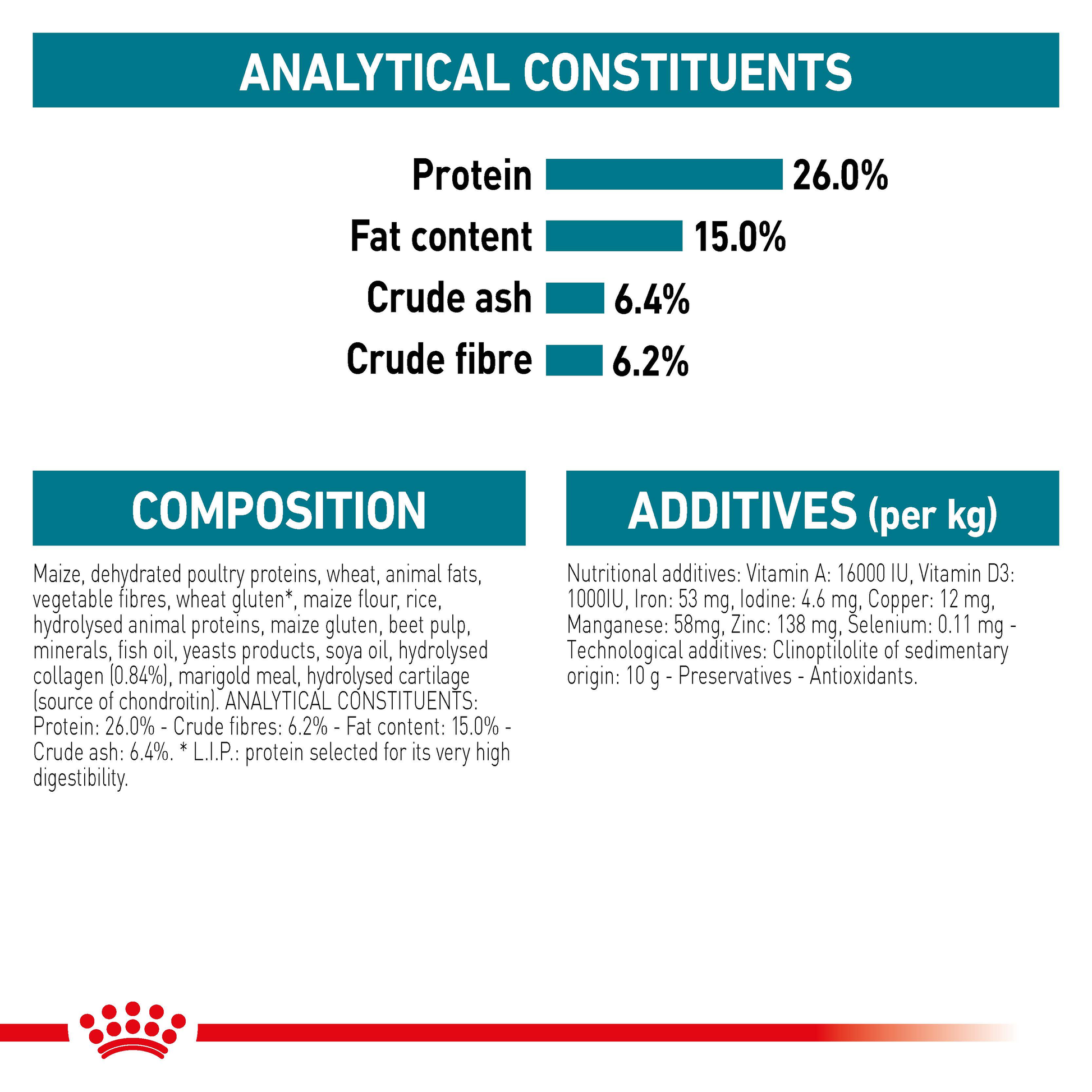 ANALYTICAL CONSTITUENTS

Protein 26.0%
Fat content 15.0%
Crude ash 6.4%
Crude fibre 6.2%

COMPOSITION

Maize, dehydrated poultry proteins, wheat, animal fats, vegetable fibres, wheat gluten*, maize flour, rice, hydrolysed animal proteins, maize gluten, beet pulp, minerals, fish oil, yeasts products, soya oil, hydrolysed collagen (0.84%), marigold meal, hydrolysed cartilage (source of chondroitin). ANALYTICAL CONSTITUENTS: Protein: 26.0% - Crude fibres: 6.2% - Fat content: 15.0% - Crude ash: 6.4%. * L.I.P.: protein selected for its very high digestibility.

ADDITIVES (per kg)

Nutritional additives: Vitamin A: 16000 IU, Vitamin D3: 1000IU, Iron: 53 mg, Iodine: 4.6 mg, Copper: 12 mg, Manganese: 58mg, Zinc: 138 mg, Selenium: 0.11 mg - Technological additives: Clinoptilolite of sedimentary origin: 10 g - Preservatives - Antioxidants.